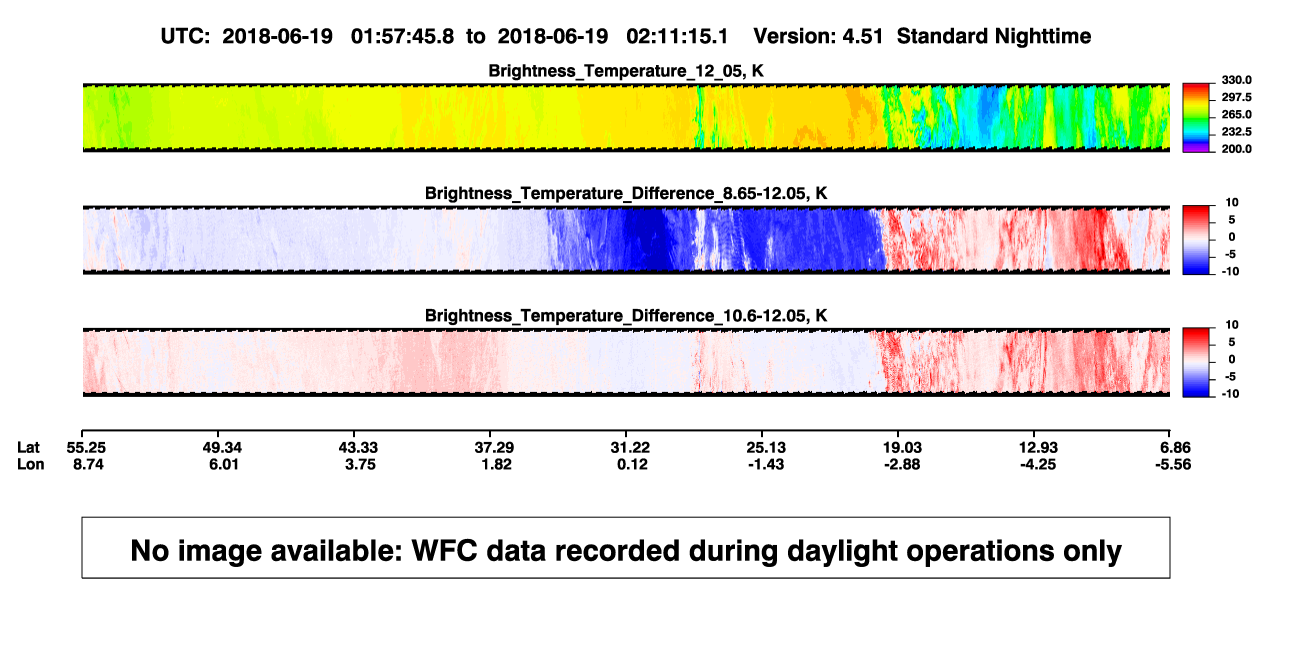 UTC: 2018-06-19 01:57:45.8 to 2018-06-19 02:11:15.1 Version: 4.51 Standard Nighttime

Brightness_Temperature_12_05, K

330.0
297.5
265.0
232.5
200.0

Brightness_Temperature_Difference_8.65-12.05, K

10
5
0
-5
-10

Brightness_Temperature_Difference_10.6-12.05, K

10
5
0
-5
-10

| Lat | 55.25 | 49.34 | 43.33 | 37.29 | 31.22 | 25.13 | 19.03 | 12.93 | 6.86 |
|---|---|---|---|---|---|---|---|---|---|
| Lon | 8.74 | 6.01 | 3.75 | 1.82 | 0.12 | -1.43 | -2.88 | -4.25 | -5.56 |

No image available: WFC data recorded during daylight operations only